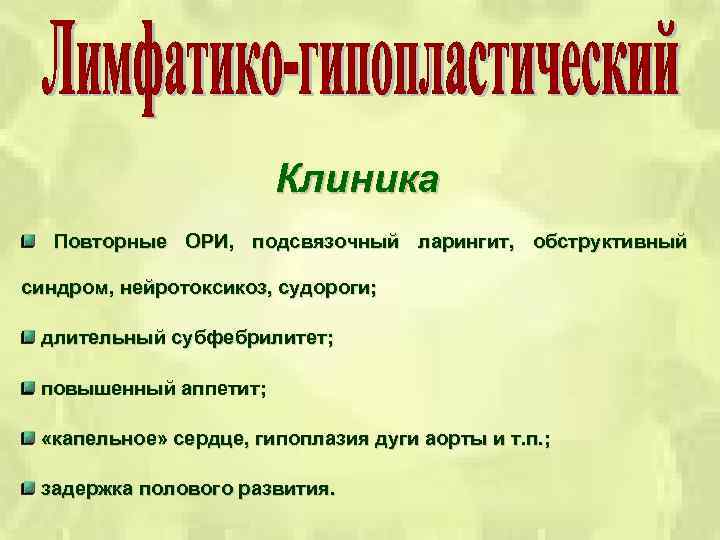 Лимфатико-гипопластический

Клиника

Повторные ОРИ, подсвязочный ларингит, обструктивный синдром, нейротоксикоз, судороги;

длительный субфебрилитет;

повышенный аппетит;

«капельное» сердце, гипоплазия дуги аорты и т.п.;

задержка полового развития.